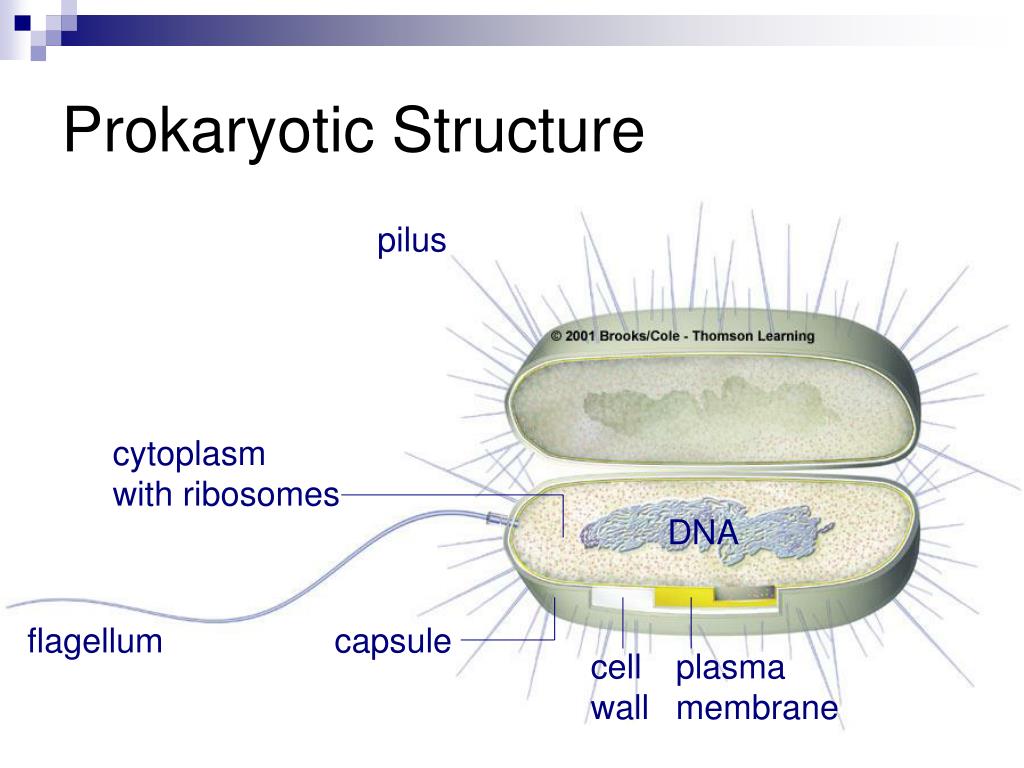 Prokaryotic Structure

pilus

© 2001 Brooks/Cole - Thomson Learning

cytoplasm
with ribosomes

DNA

flagellum

capsule

cell
wall

plasma
membrane